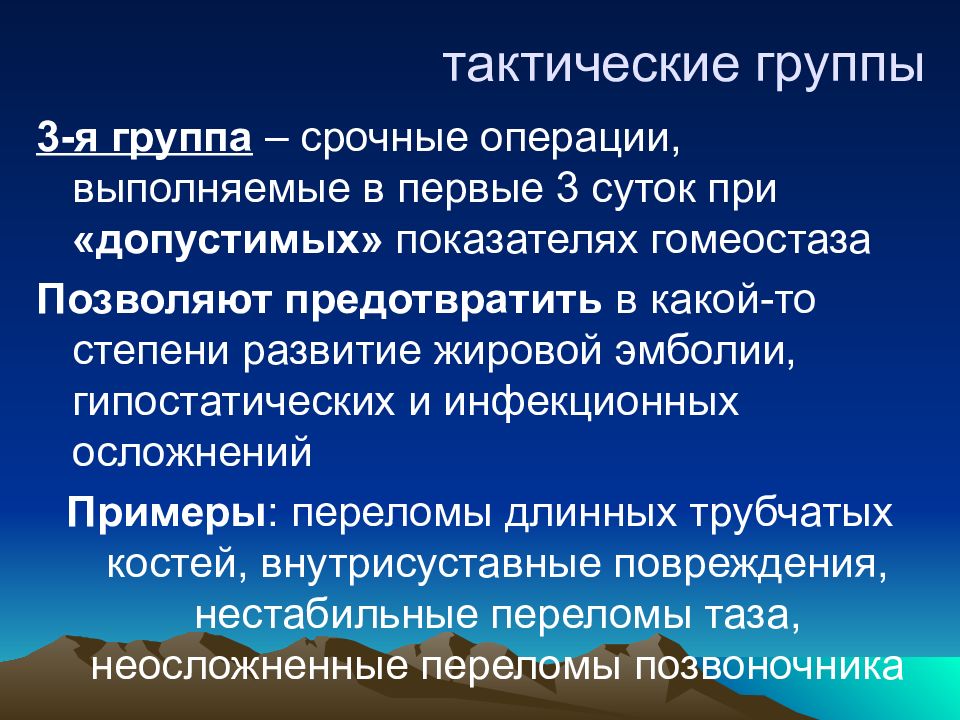 тактические группы

3-я группа – срочные операции, выполняемые в первые 3 суток при «допустимых» показателях гомеостаза

Позволяют предотвратить в какой-то степени развитие жировой эмболии, гипостатических и инфекционных осложнений

Примеры: переломы длинных трубчатых костей, внутрисуставные повреждения, нестабильные переломы таза, неосложненные переломы позвоночника